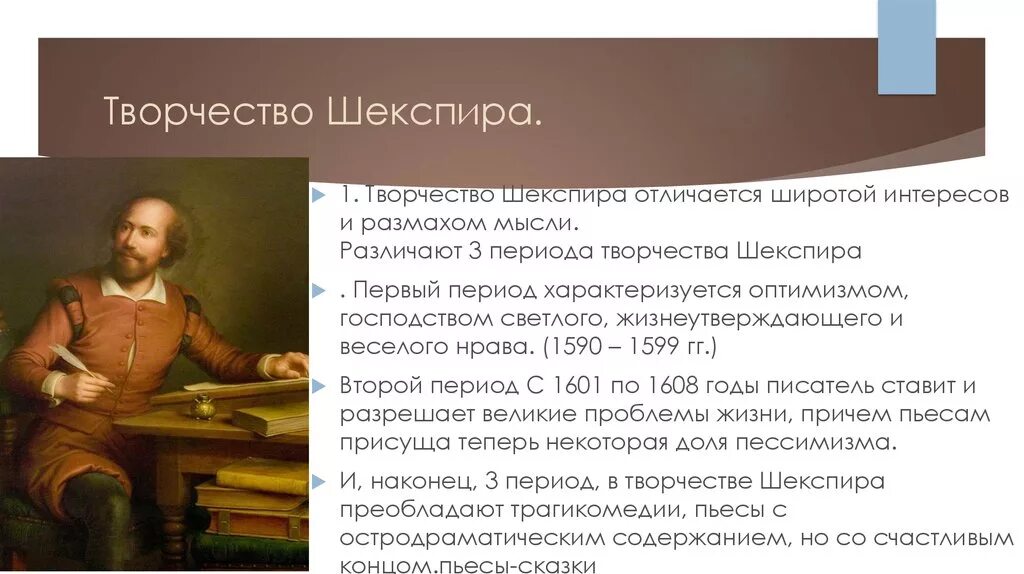 Творчество Шекспира.

1. Творчество Шекспира отличается широтой интересов и размахом мысли.
Различают 3 периода творчества Шекспира

. Первый период характеризуется оптимизмом, господством светлого, жизнеутверждающего и веселого нрава. (1590 – 1599 гг.)

Второй период С 1601 по 1608 годы писатель ставит и разрешает великие проблемы жизни, причем пьесам присуща теперь некоторая доля пессимизма.

И, наконец, 3 период, в творчестве Шекспира преобладают трагикомедии, пьесы с остродраматическим содержанием, но со счастливым концом.пьесы-сказки